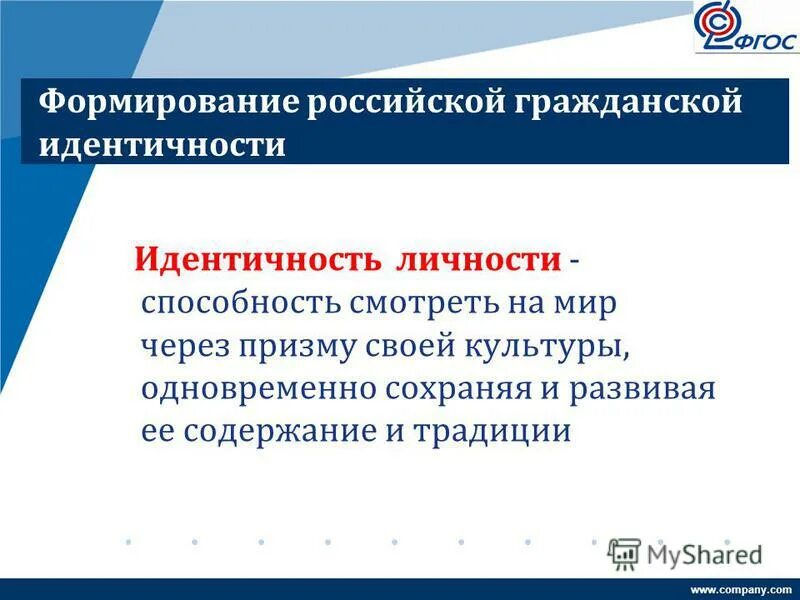 ФГОС

Формирование российской гражданской идентичности

Идентичность личности - способность смотреть на мир через призму своей культуры, одновременно сохраняя и развивая ее содержание и традиции

MyShared

www.company.com